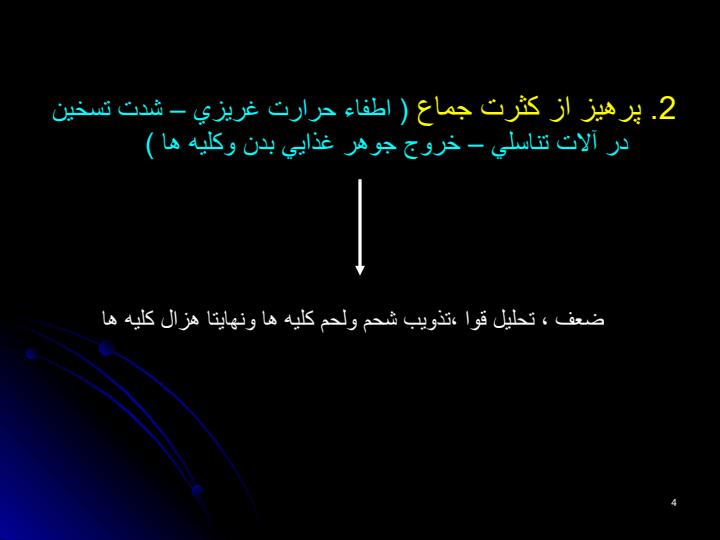 2. پرهيز از كثرت جماع ( اطفاء حرارت غريزي – شدت تسخين در آلات تناسلي – خروج جوهر غذايي بدن وكليه ها )

ضعف ، تحليل قوا ،تذويب شحم ولحم كليه ها ونهايتا هزال كليه ها

4